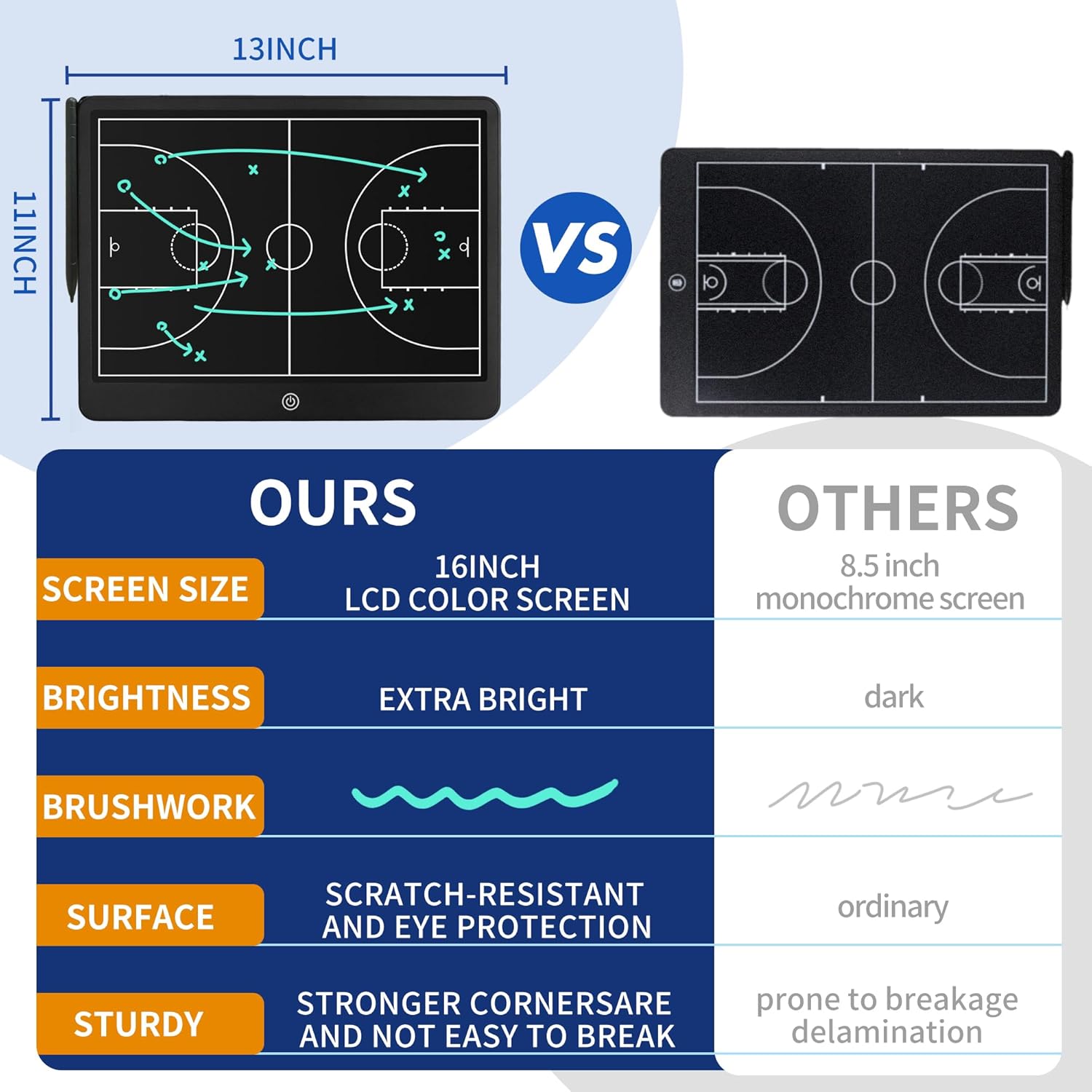 13INCH

11INCH

VS

|  | OURS | OTHERS |
|---|---|---|
| SCREEN SIZE | 16INCH LCD COLOR SCREEN | 8.5 inch monochrome screen |
| BRIGHTNESS | EXTRA BRIGHT | dark |
| BRUSHWORK |  |  |
| SURFACE | SCRATCH-RESISTANT AND EYE PROTECTION | ordinary |
| STURDY | STRONGER CORNERSARE AND NOT EASY TO BREAK | prone to breakage delamination |